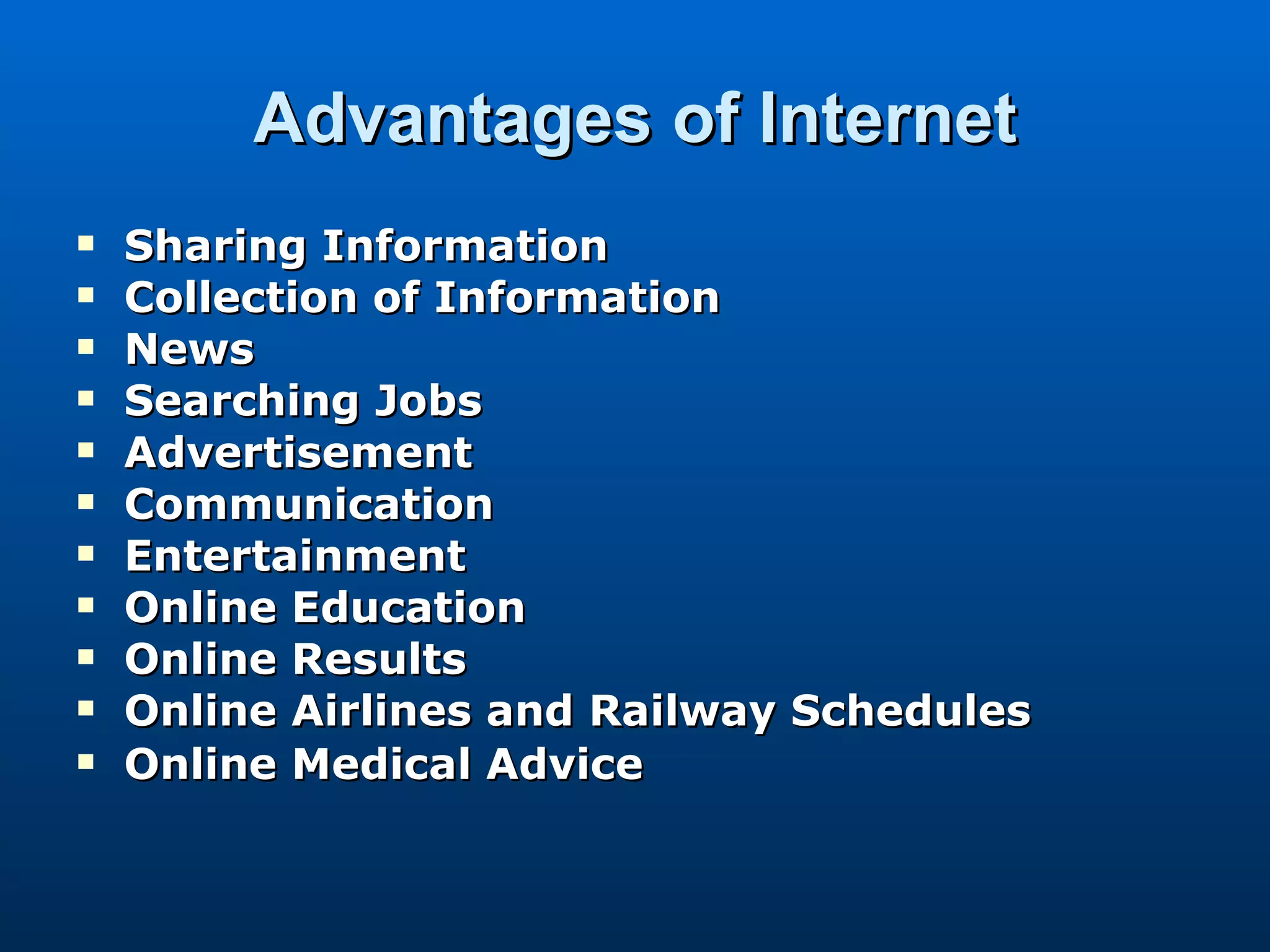 Advantages of Internet

- Sharing Information
- Collection of Information
- News
- Searching Jobs
- Advertisement
- Communication
- Entertainment
- Online Education
- Online Results
- Online Airlines and Railway Schedules
- Online Medical Advice